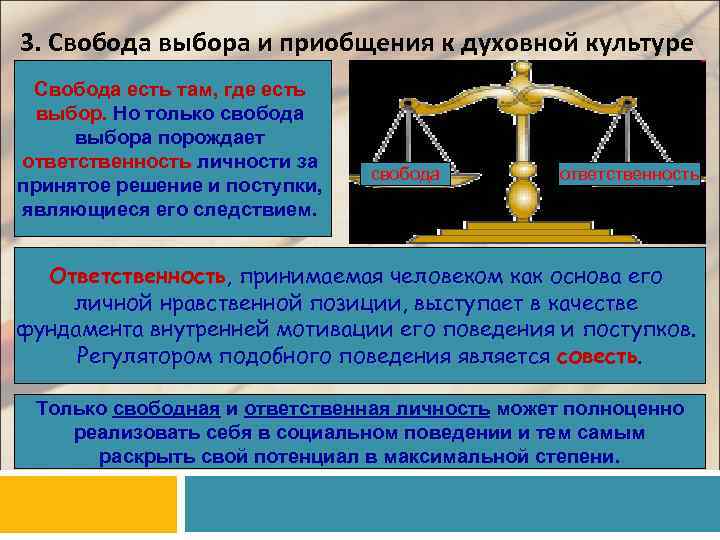 3. Свобода выбора и приобщения к духовной культуре

Свобода есть там, где есть выбор. Но только свобода выбора порождает ответственность личности за принятое решение и поступки, являющиеся его следствием.

свобода

ответственность

Ответственность, принимаемая человеком как основа его личной нравственной позиции, выступает в качестве фундамента внутренней мотивации его поведения и поступков. Регулятором подобного поведения является совесть.

Только свободная и ответственная личность может полноценно реализовать себя в социальном поведении и тем самым раскрыть свой потенциал в максимальной степени.